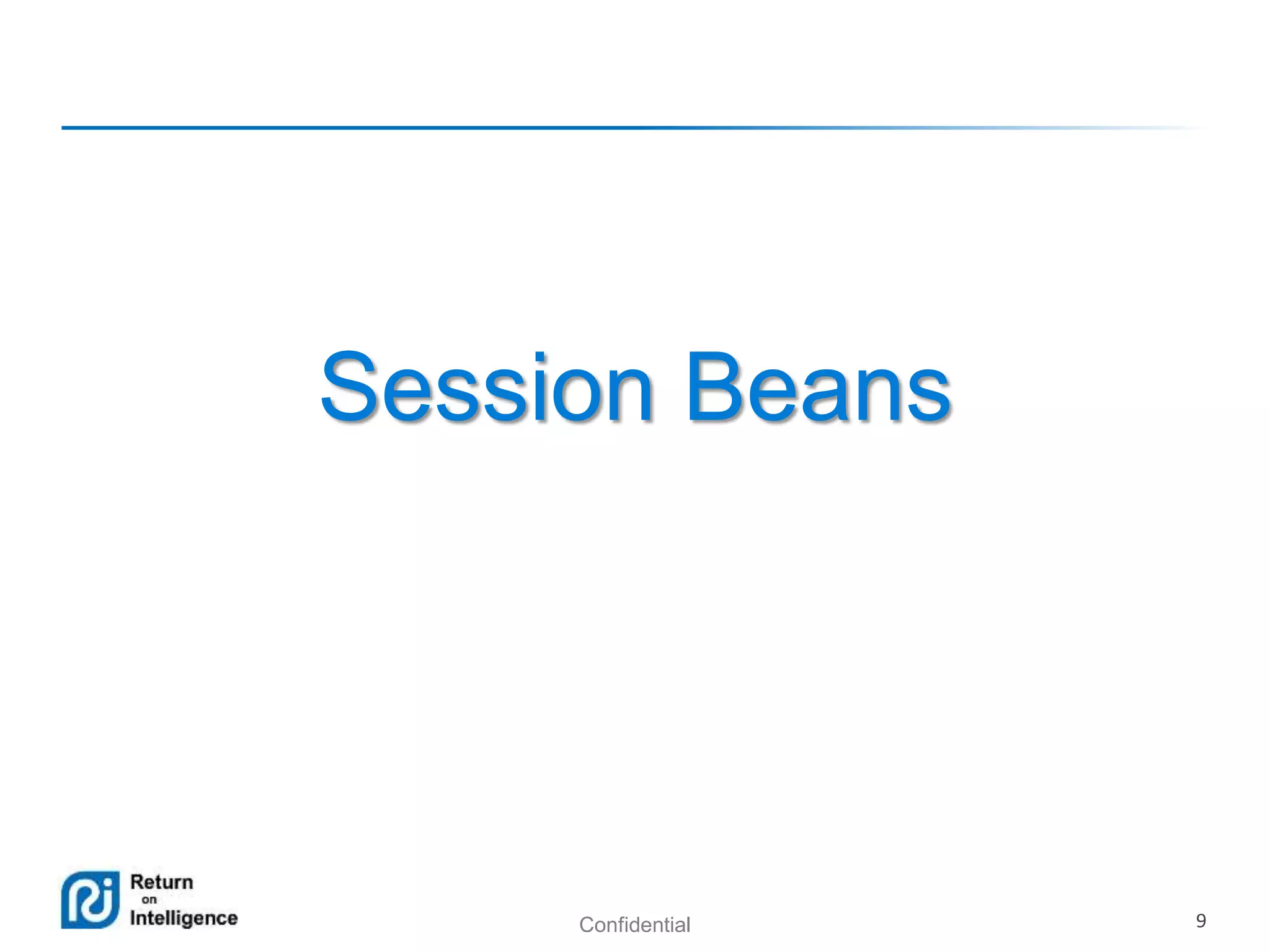 Session Beans

Return on Intelligence

Confidential

9